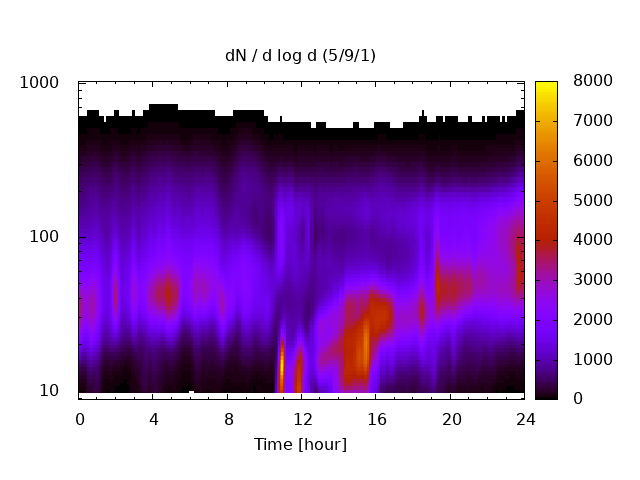 dN / d log d (5/9/1)

1000
100
10

0
4
8
12
16
20
24

Time [hour]

8000
7000
6000
5000
4000
3000
2000
1000
0